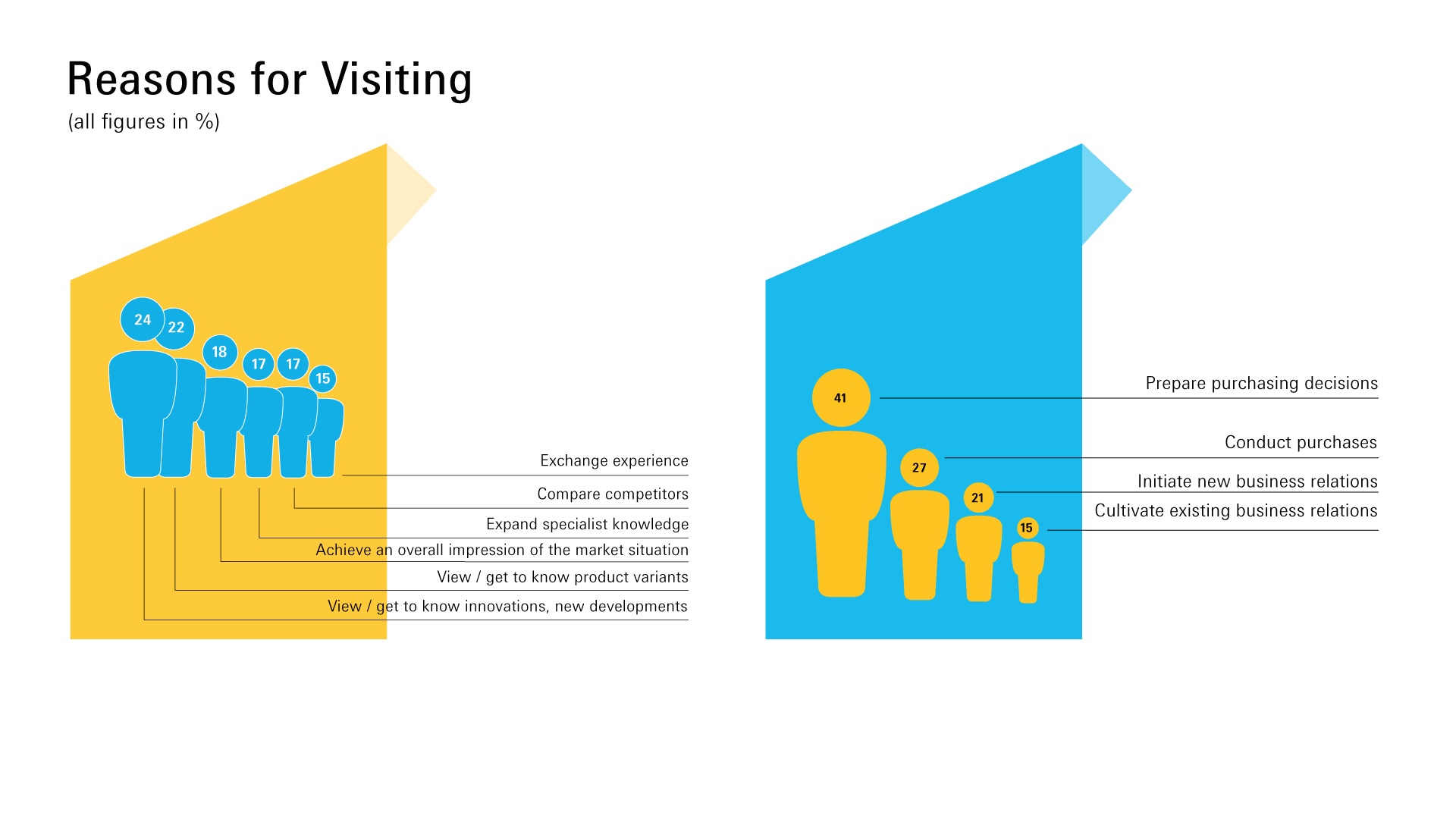 Reasons for Visiting
(all figures in %)

24
22
18
17
17
15

Exchange experience
Compare competitors
Expand specialist knowledge
Achieve an overall impression of the market situation
View / get to know product variants
View / get to know innovations, new developments

41
27
21
15

Prepare purchasing decisions
Conduct purchases
Initiate new business relations
Cultivate existing business relations